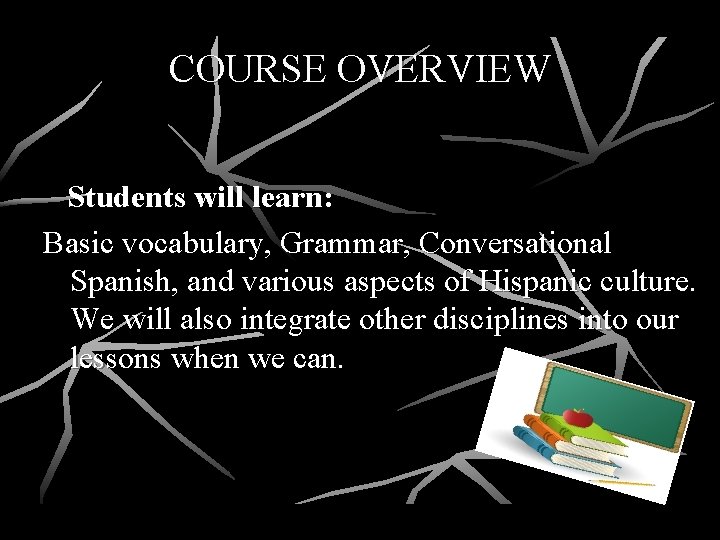 COURSE OVERVIEW

Students will learn:

Basic vocabulary, Grammar, Conversational Spanish, and various aspects of Hispanic culture. We will also integrate other disciplines into our lessons when we can.